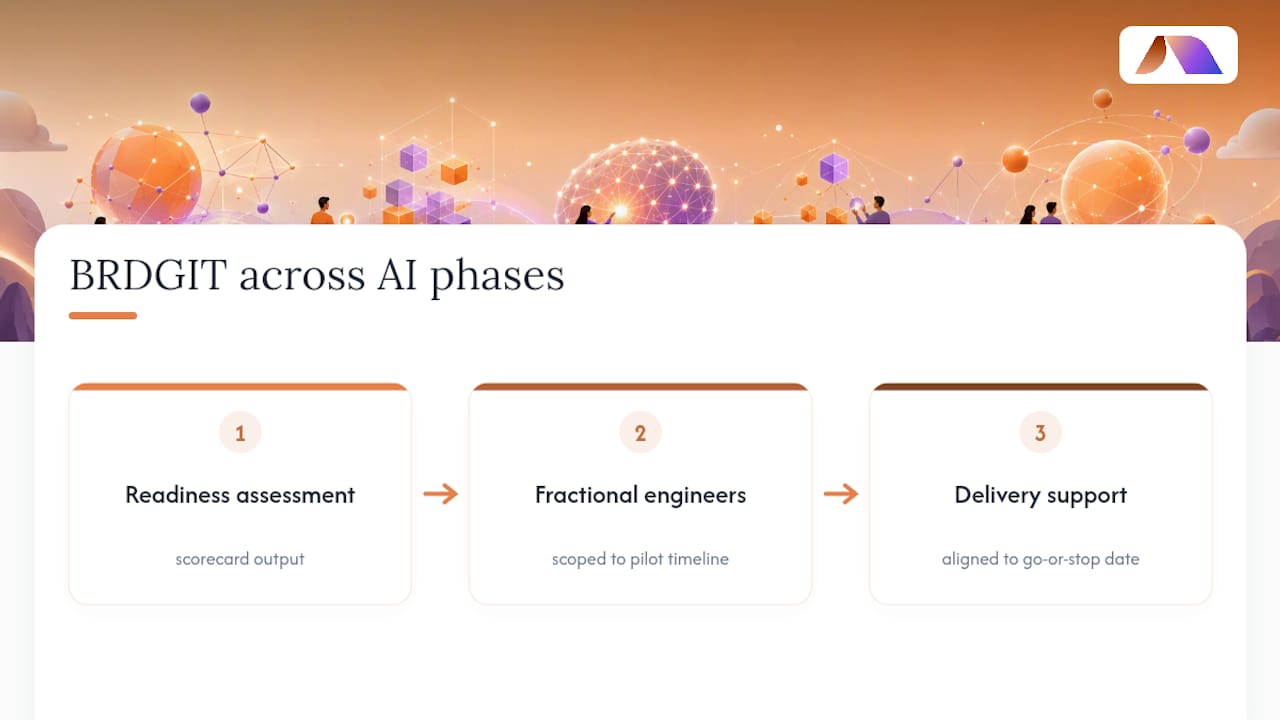 BRDGIT across AI phases

1

Readiness assessment

scorecard output

2

Fractional engineers

scoped to pilot timeline

3

Delivery support

aligned to go-or-stop date